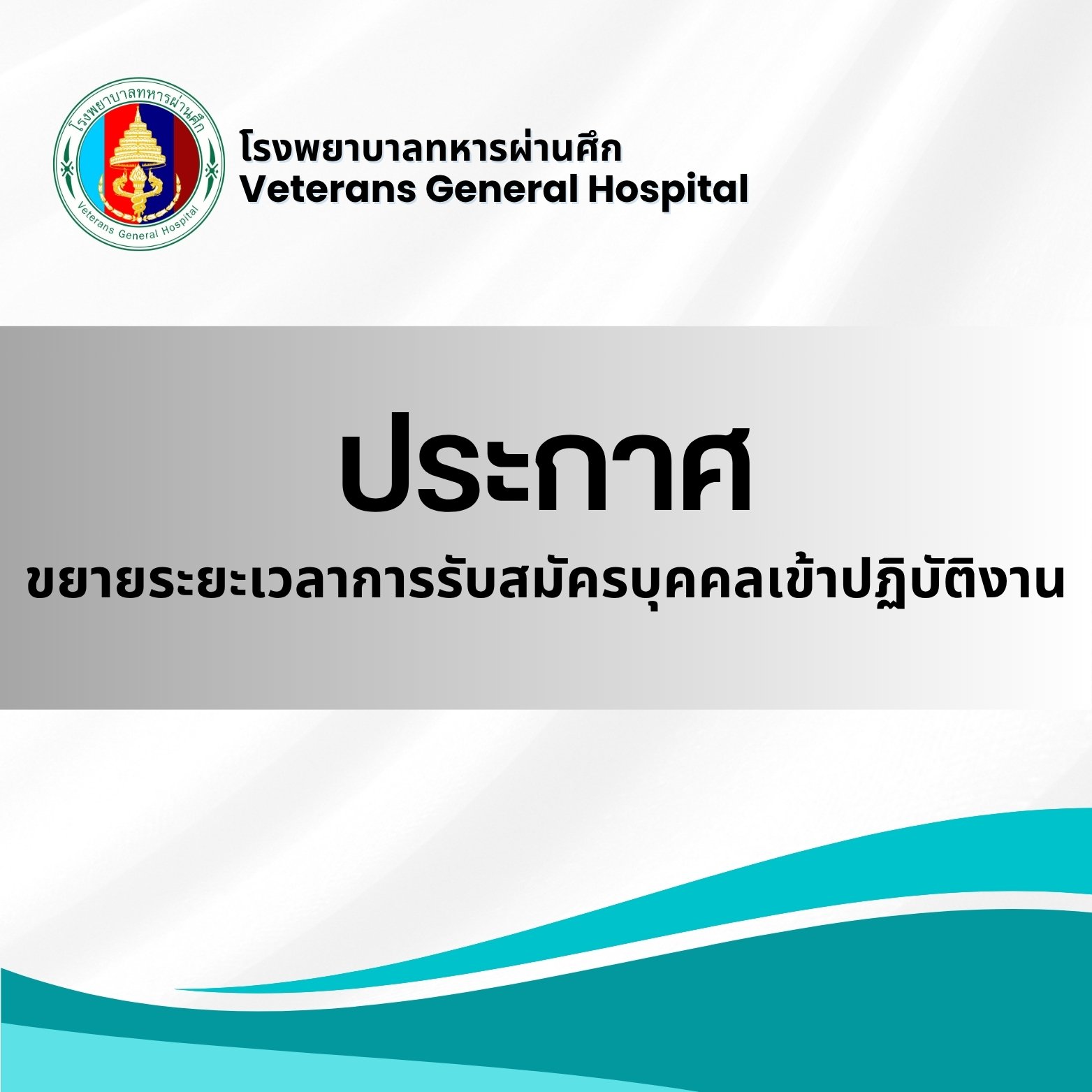 โรงพยาบาลทหารผ่านศึก
Veterans General Hospital

โรงพยาบาลทหารผ่านศึก
Veterans General Hospital

ประกาศ
ขยายระยะเวลาการรับสมัครบุคคลเข้าปฏิบัติงาน